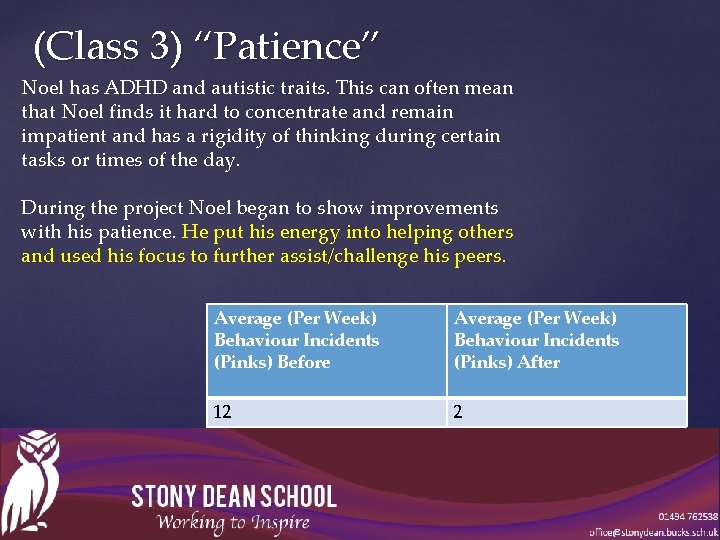 (Class 3) “Patience”

Noel has ADHD and autistic traits. This can often mean that Noel finds it hard to concentrate and remain impatient and has a rigidity of thinking during certain tasks or times of the day.

During the project Noel began to show improvements with his patience. He put his energy into helping others and used his focus to further assist/challenge his peers.

| Average (Per Week) Behaviour Incidents (Pinks) Before | Average (Per Week) Behaviour Incidents (Pinks) After |
|---|---|
| 12 | 2 |

STONY DEAN SCHOOL
Working to Inspire

01494 762538
office@stonydean.bucks.sch.uk